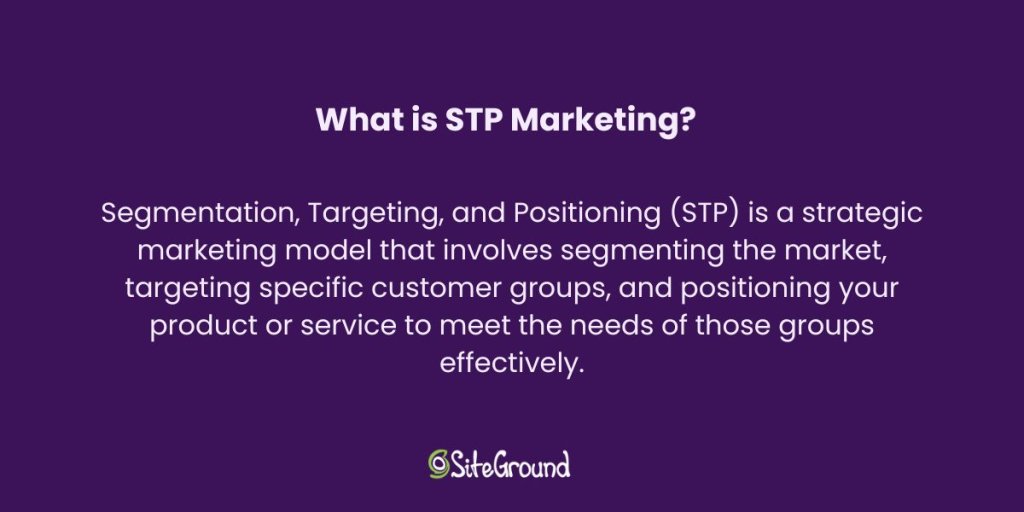 What is STP Marketing?

Segmentation, Targeting, and Positioning (STP) is a strategic marketing model that involves segmenting the market, targeting specific customer groups, and positioning your product or service to meet the needs of those groups effectively.

SiteGround